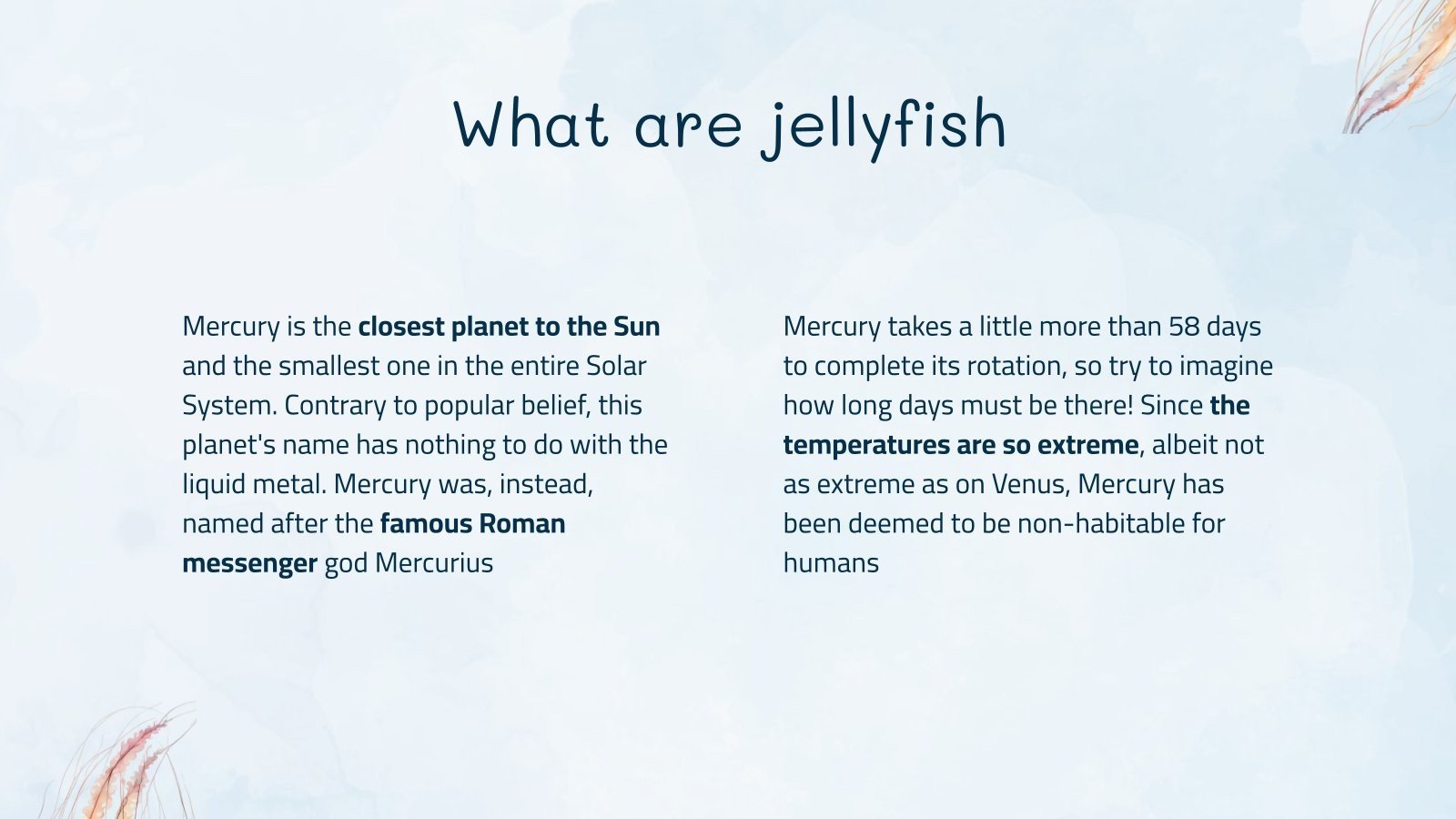 What are jellyfish

Mercury is the closest planet to the Sun and the smallest one in the entire Solar System. Contrary to popular belief, this planet's name has nothing to do with the liquid metal. Mercury was, instead, named after the famous Roman messenger god Mercurius

Mercury takes a little more than 58 days to complete its rotation, so try to imagine how long days must be there! Since the temperatures are so extreme, albeit not as extreme as on Venus, Mercury has been deemed to be non-habitable for humans